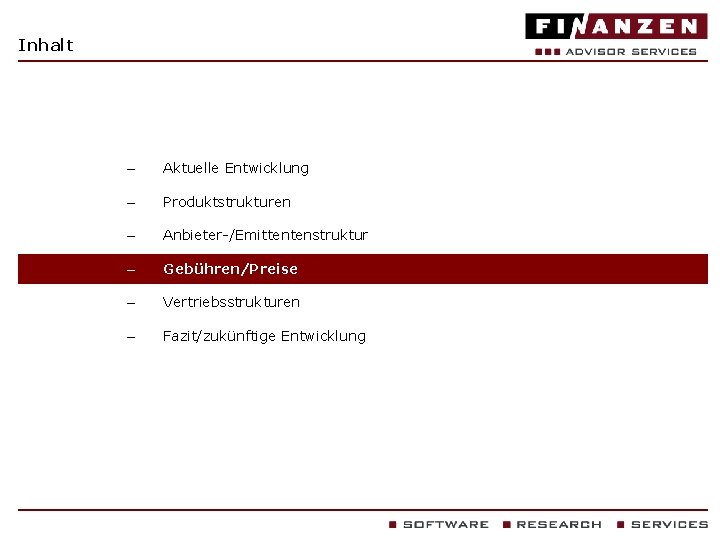 Inhalt

FINANZEN
ADVISOR SERVICES

– Aktuelle Entwicklung
– Produktstrukturen
– Anbieter-/Emittentenstruktur
– Gebühren/Preise
– Vertriebsstrukturen
– Fazit/zukünftige Entwicklung

SOFTWARE RESEARCH SERVICES